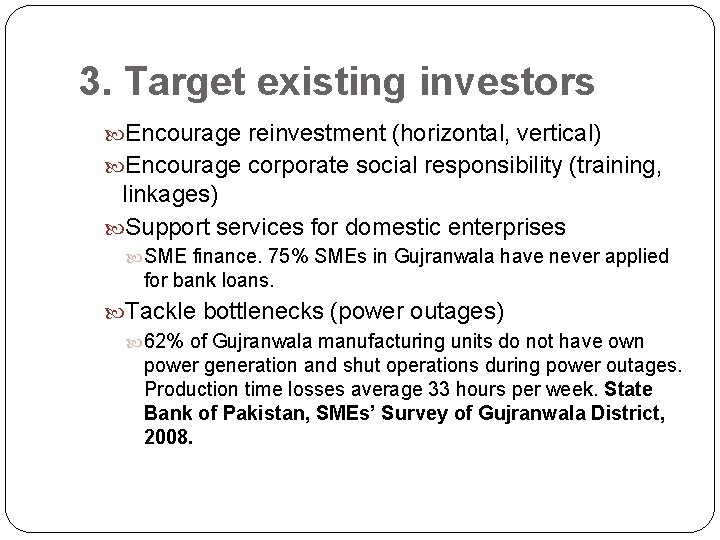 3. Target existing investors

Encourage reinvestment (horizontal, vertical)

Encourage corporate social responsibility (training, linkages)

Support services for domestic enterprises

SME finance. 75% SMEs in Gujranwala have never applied for bank loans.

Tackle bottlenecks (power outages)

62% of Gujranwala manufacturing units do not have own power generation and shut operations during power outages. Production time losses average 33 hours per week. State Bank of Pakistan, SMEs' Survey of Gujranwala District, 2008.